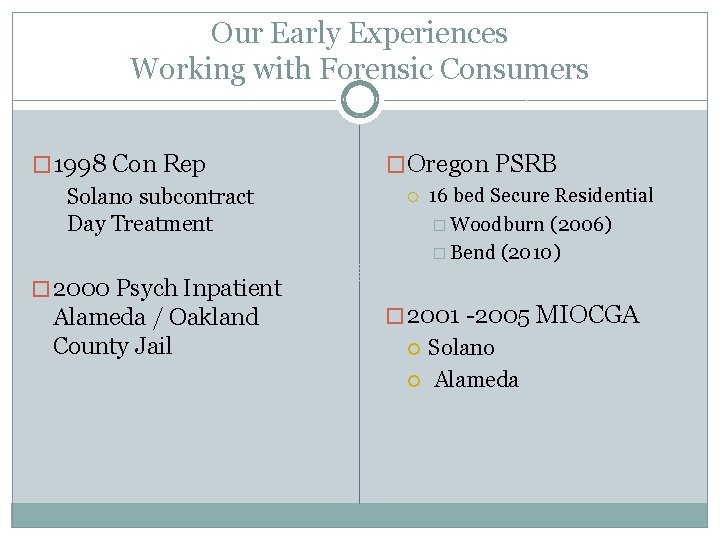 Our Early Experiences
Working with Forensic Consumers

1998 Con Rep
Solano subcontract
Day Treatment

2000 Psych Inpatient
Alameda / Oakland
County Jail

Oregon PSRB
16 bed Secure Residential
Woodburn (2006)
Bend (2010)

2001 -2005 MIOCGA
Solano
Alameda